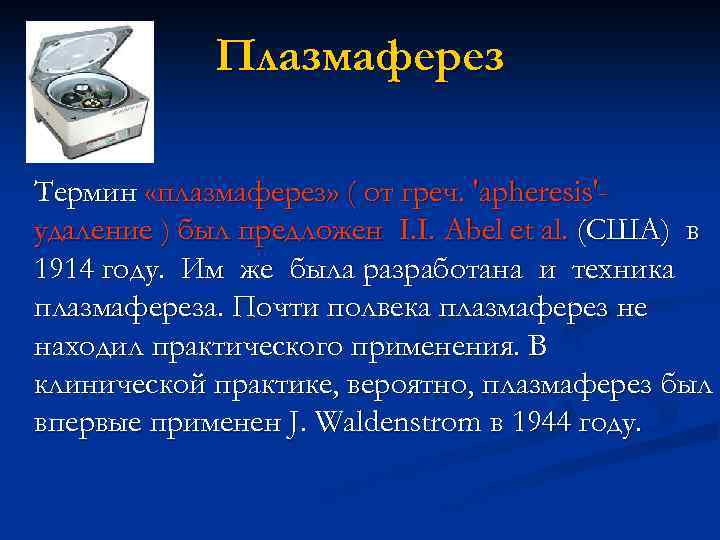 Плазмаферез

Термин «плазмаферез» ( от греч. 'apheresis'- удаление ) был предложен I.I. Abel et al. (США) в 1914 году. Им же была разработана и техника плазмафереза. Почти полвека плазмаферез не находил практического применения. В клинической практике, вероятно, плазмаферез был впервые применен J. Waldenstrom в 1944 году.